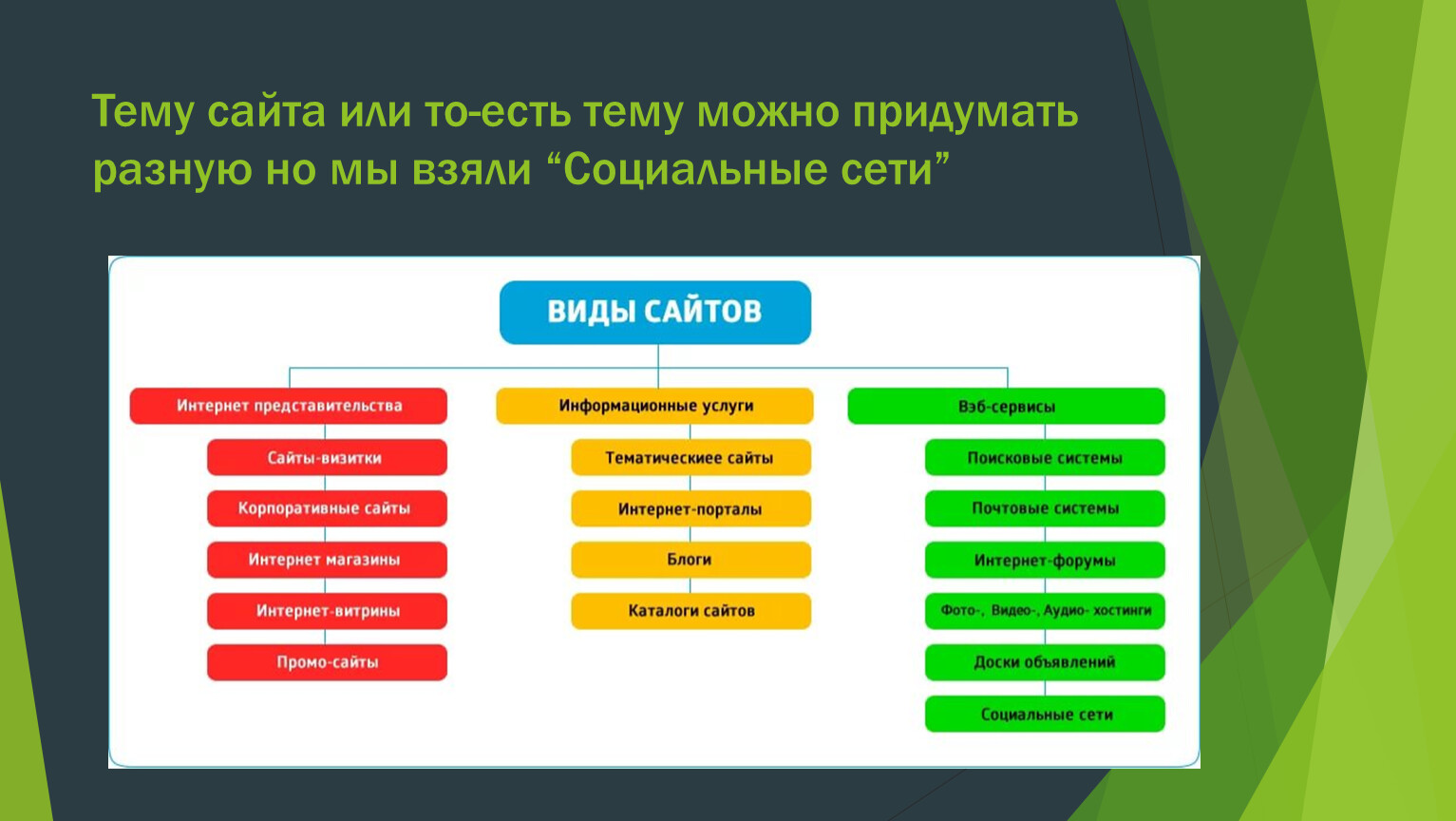 Тему сайта или то-есть тему можно придумать разную но мы взяли “Социальные сети”

ВИДЫ САЙТОВ

Интернет представительства

Сайты-визитки

Корпоративные сайты

Интернет магазины

Интернет-витрины

Промо-сайты

Информационные услуги

Тематическиее сайты

Интернет-порталы

Блоги

Каталоги сайтов

Вэб-сервисы

Поисковые системы

Почтовые системы

Интернет-форумы

Фото-, Видео-, Аудио- хостинги

Доски объявлений

Социальные сети